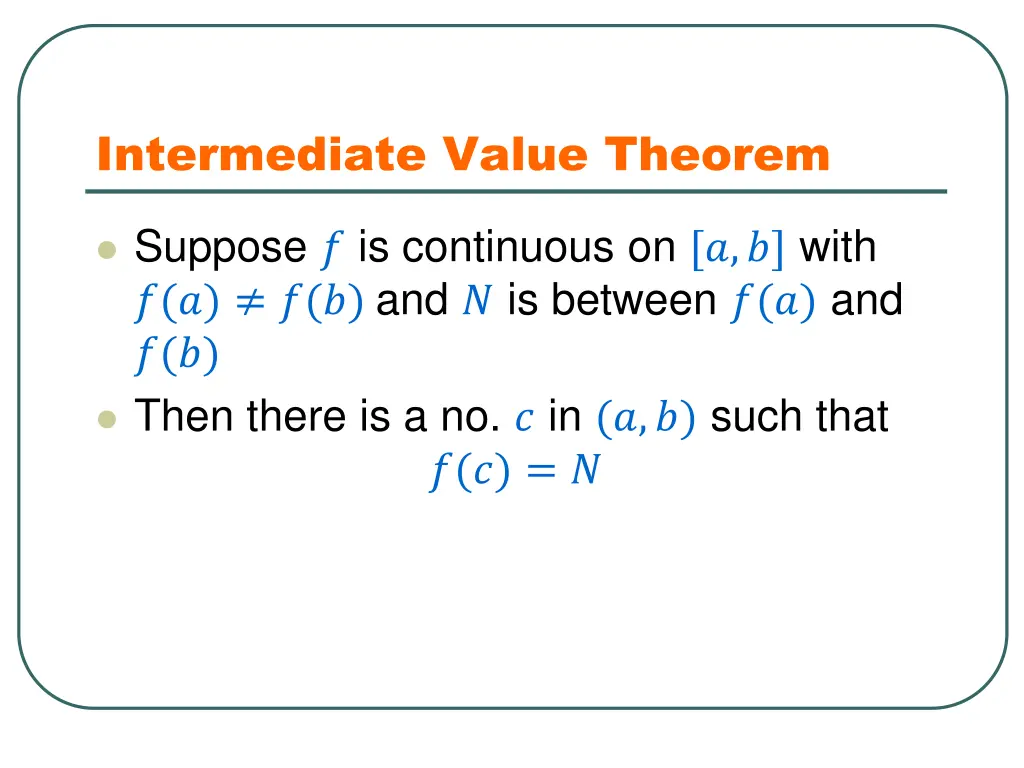 Intermediate Value Theorem

Suppose $f$ is continuous on $[a, b]$ with $f(a) \neq f(b)$ and $N$ is between $f(a)$ and $f(b)$

Then there is a no. $c$ in $(a, b)$ such that
$f(c) = N$